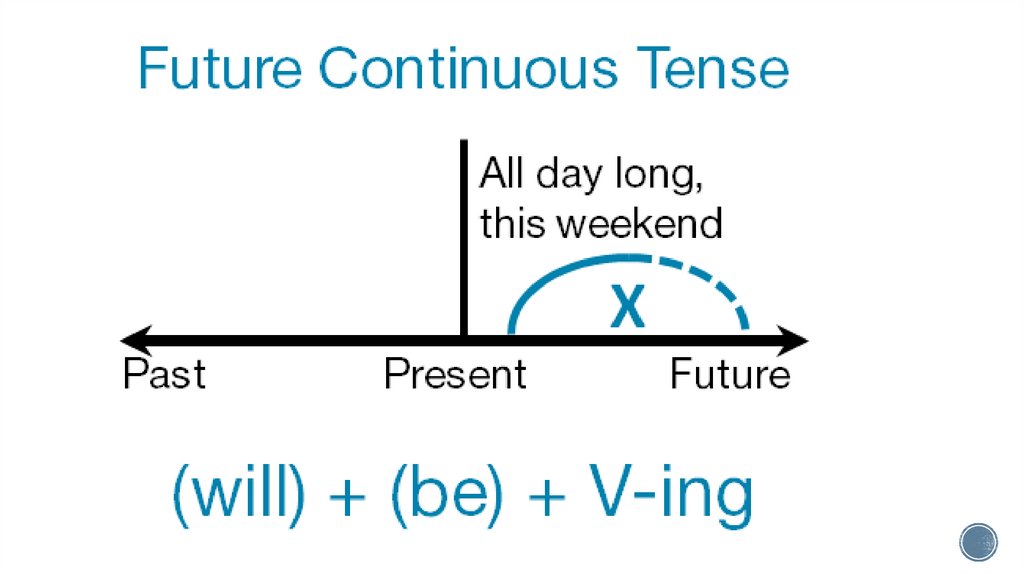 Future Continuous Tense

All day long, this weekend

X

Past

Present

Future

(will) + (be) + V-ing